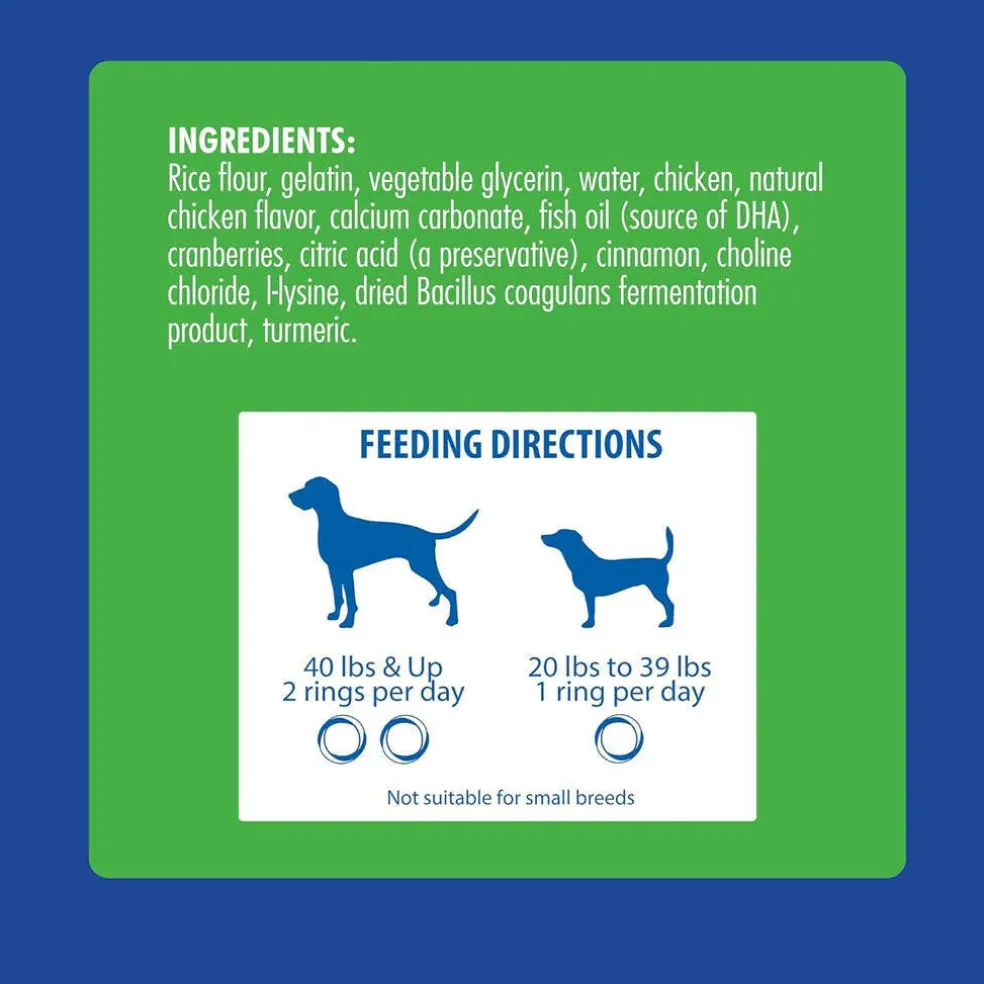 INGREDIENTS:
Rice flour, gelatin, vegetable glycerin, water, chicken, natural chicken flavor, calcium carbonate, fish oil (source of DHA), cranberries, citric acid (a preservative), cinnamon, choline chloride, l-lysine, dried Bacillus coagulans fermentation product, turmeric.

FEEDING DIRECTIONS

40 lbs & Up
2 rings per day

20 lbs to 39 lbs
1 ring per day

Not suitable for small breeds